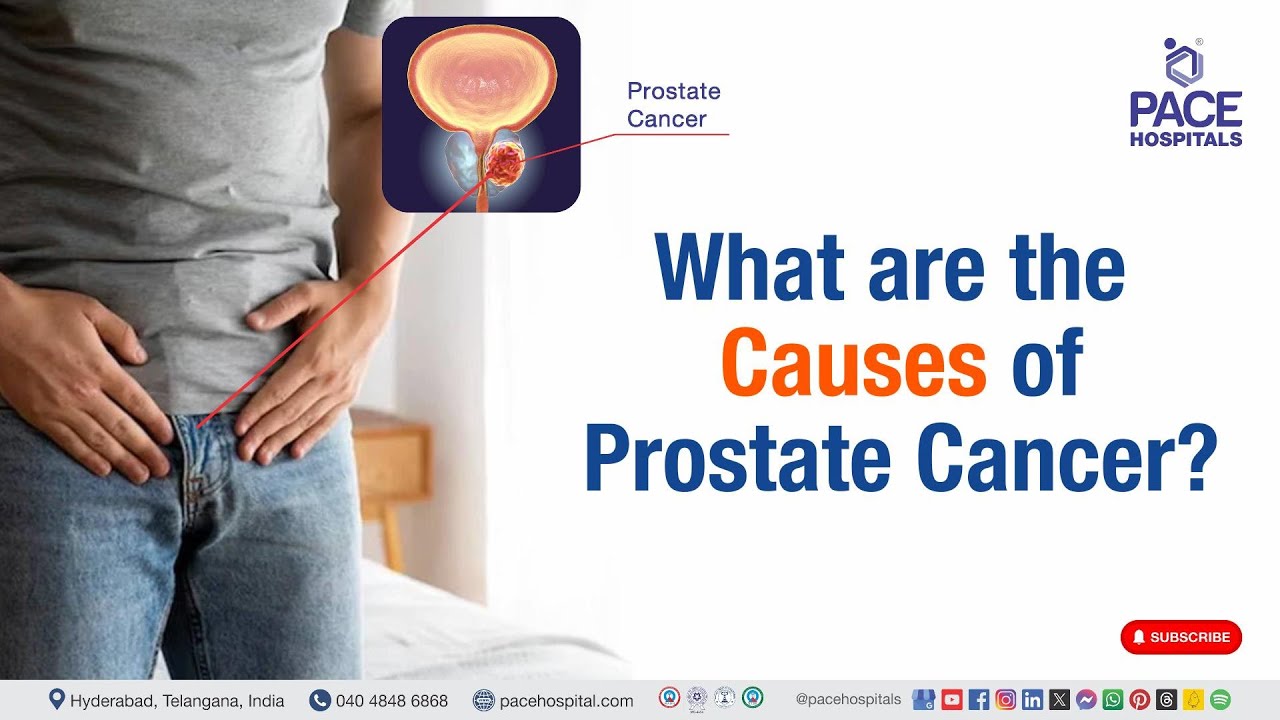 Prostate Cancer

PACE HOSPITALS

What are the Causes of Prostate Cancer?

SUBSCRIBE

Hyderabad, Telangana, India 040 4848 6868 pacehospital.com @pacehospitals